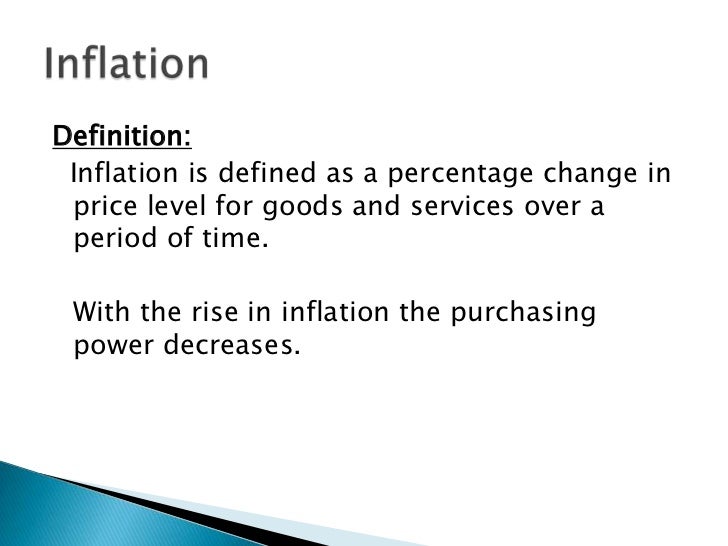 Inflation

Definition:

Inflation is defined as a percentage change in price level for goods and services over a period of time.

With the rise in inflation the purchasing power decreases.